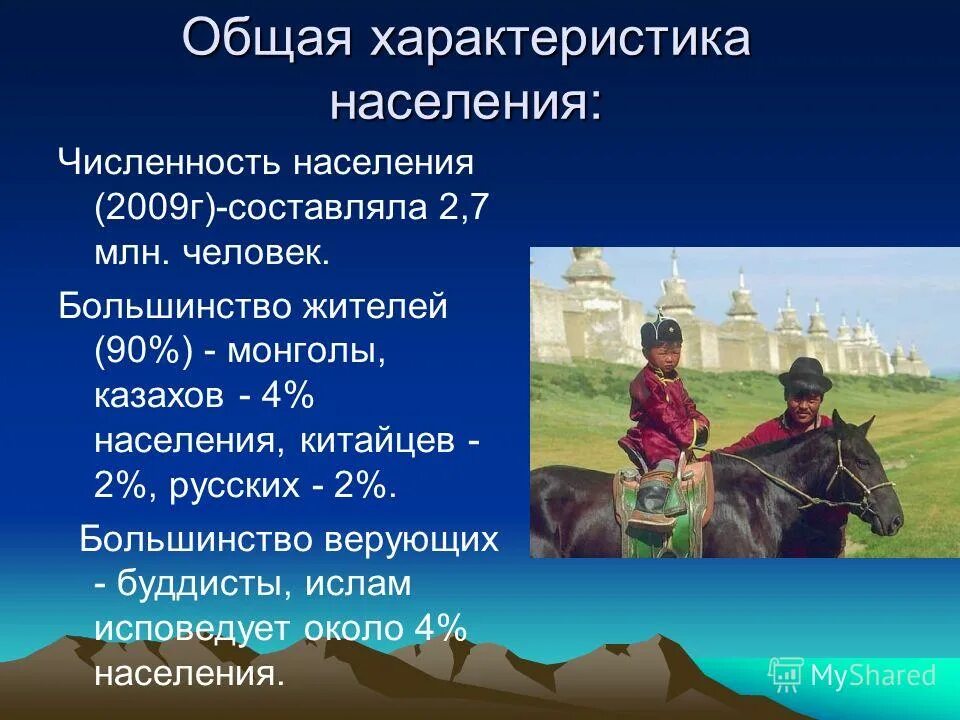 Общая характеристика населения:

Численность населения (2009г)-составляла 2,7 млн. человек.

Большинство жителей (90%) - монголы, казахов - 4% населения, китайцев - 2%, русских - 2%.

Большинство верующих - буддисты, ислам исповедует около 4% населения.

MyShared